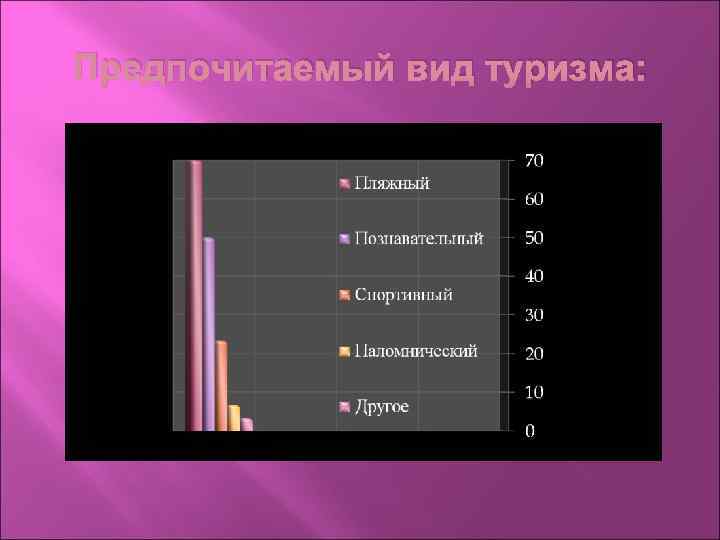 Предпочитаемый вид туризма:

Пляжный
Познавательный
Спортивный
Паломнический
Другое

70
60
50
40
30
20
10
0